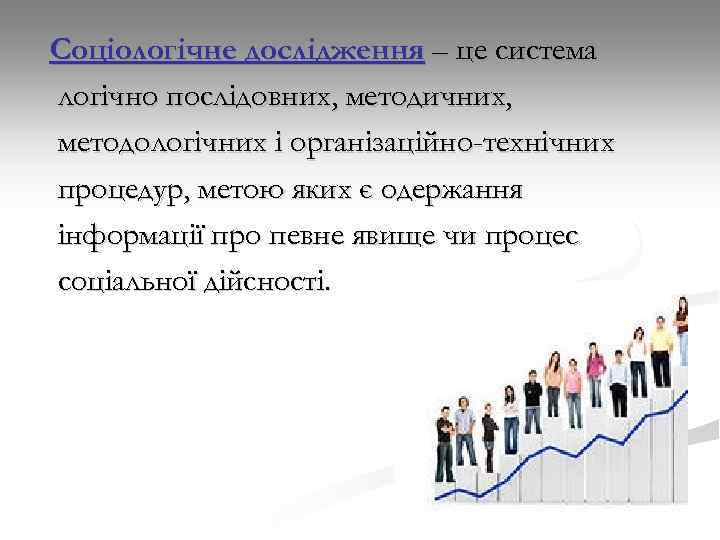 Соціологічне дослідження – це система логічно послідовних, методичних, методологічних і організаційно-технічних процедур, метою яких є одержання інформації про певне явище чи процес соціальної дійсності.